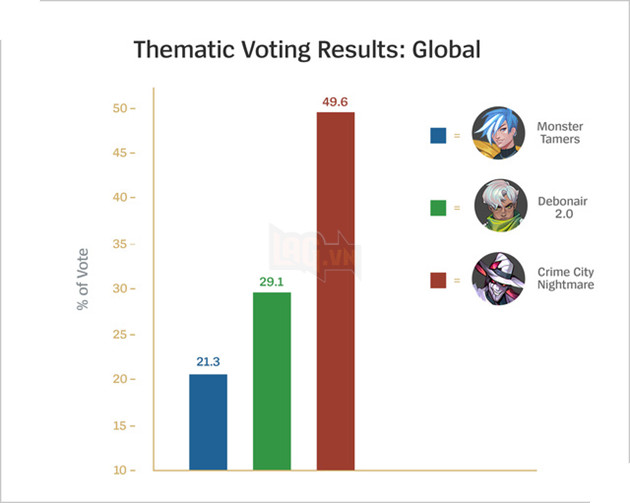 Thematic Voting Results: Global

% of Vote

50 –
45 –
40 –
35 –
30 –
25 –
20 –
15 –
10 –

21.3
29.1
49.6

= Monster Tamers
= Debonair 2.0
= Crime City Nightmare

L96.VN